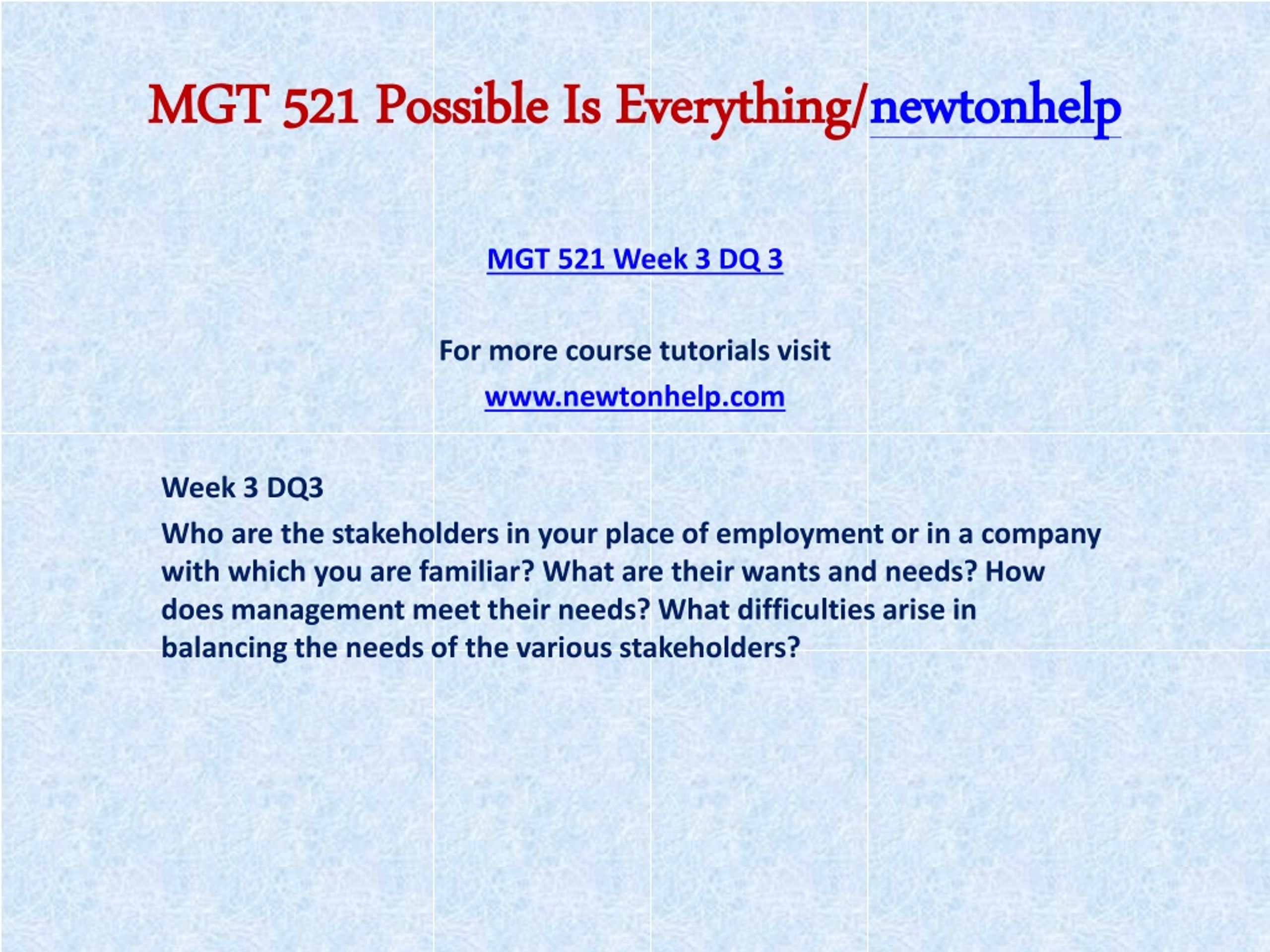 MGT 521 Possible Is Everything/newtonhelp

MGT 521 Week 3 DQ 3

For more course tutorials visit

www.newtonhelp.com

Week 3 DQ3

Who are the stakeholders in your place of employment or in a company with which you are familiar? What are their wants and needs? How does management meet their needs? What difficulties arise in balancing the needs of the various stakeholders?